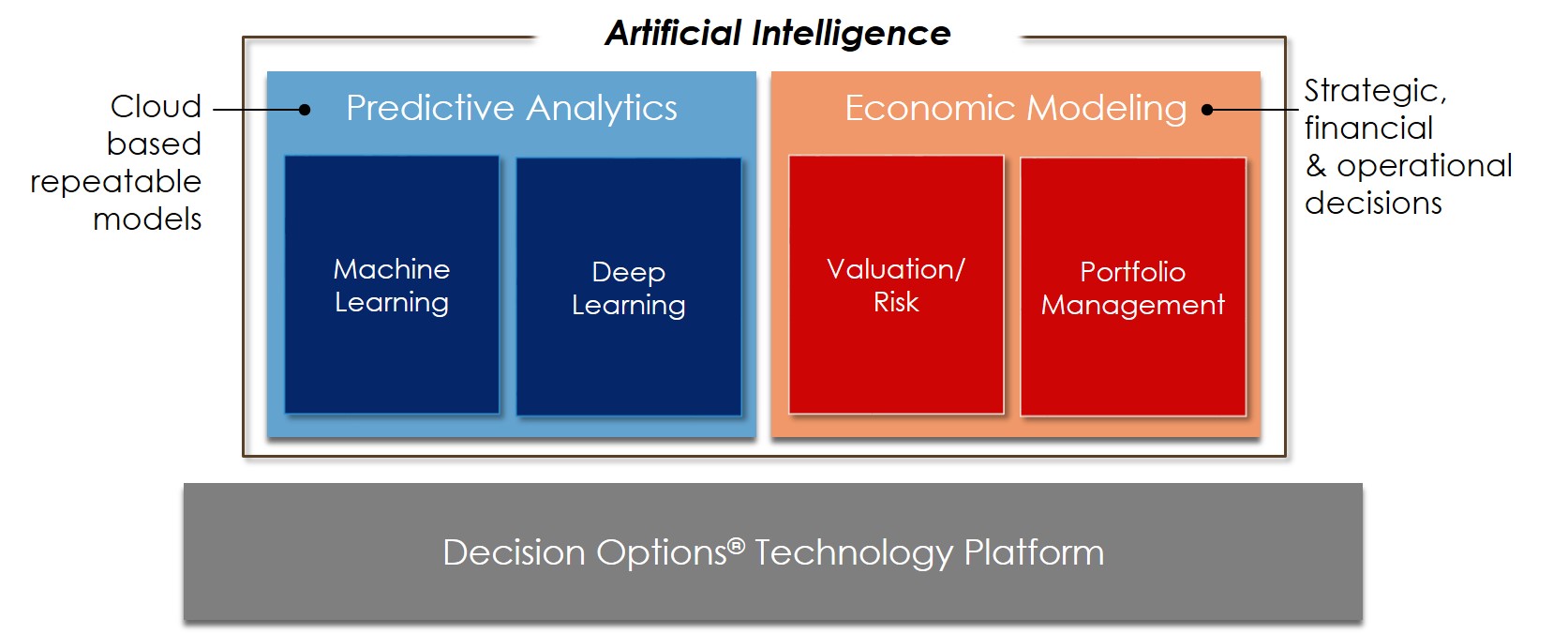 Artificial Intelligence

Cloud based repeatable models

Predictive Analytics

Machine Learning

Deep Learning

Economic Modeling

Valuation/ Risk

Portfolio Management

Strategic, financial & operational decisions

Decision Options® Technology Platform